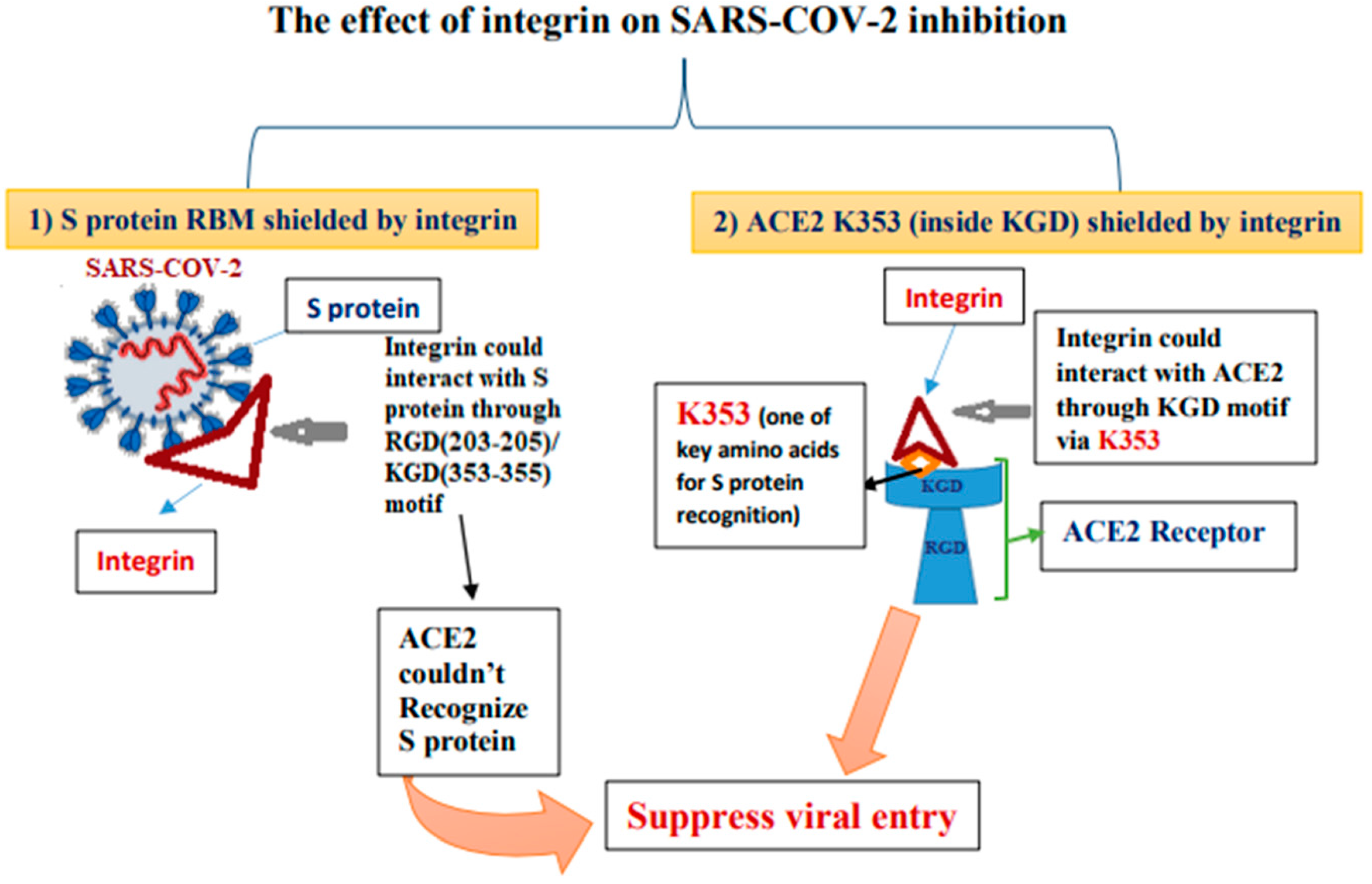 The effect of integrin on SARS-COV-2 inhibition

1) S protein RBM shielded by integrin

SARS-COV-2

S protein

Integrin could interact with S protein through RGD(203-205)/ KGD(353-355) motif

Integrin

ACE2 couldn't Recognize S protein

2) ACE2 K353 (inside KGD) shielded by integrin

Integrin

Integrin could interact with ACE2 through KGD motif via K353

K353 (one of key amino acids for S protein recognition)

KGD

RGD

ACE2 Receptor

Suppress viral entry